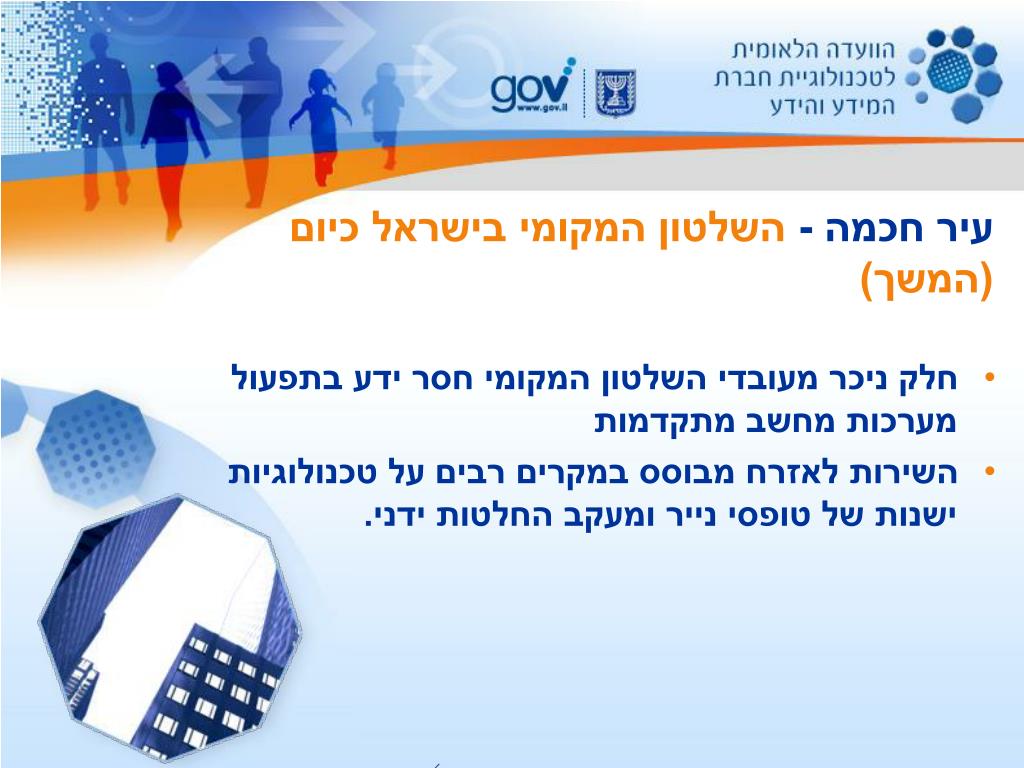 הוועדה הלאומית לטכנולוגיית חברת המידע והידע

gov
www.gov.il

עיר חכמה - השלטון המקומי בישראל כיום (המשך)

• חלק ניכר מעובדי השלטון המקומי חסר ידע בתפעול מערכות מחשב מתקדמות

• השירות לאזרח מבוסס במקרים רבים על טכנולוגיות ישנות של טופסי נייר ומעקב החלטות ידני.